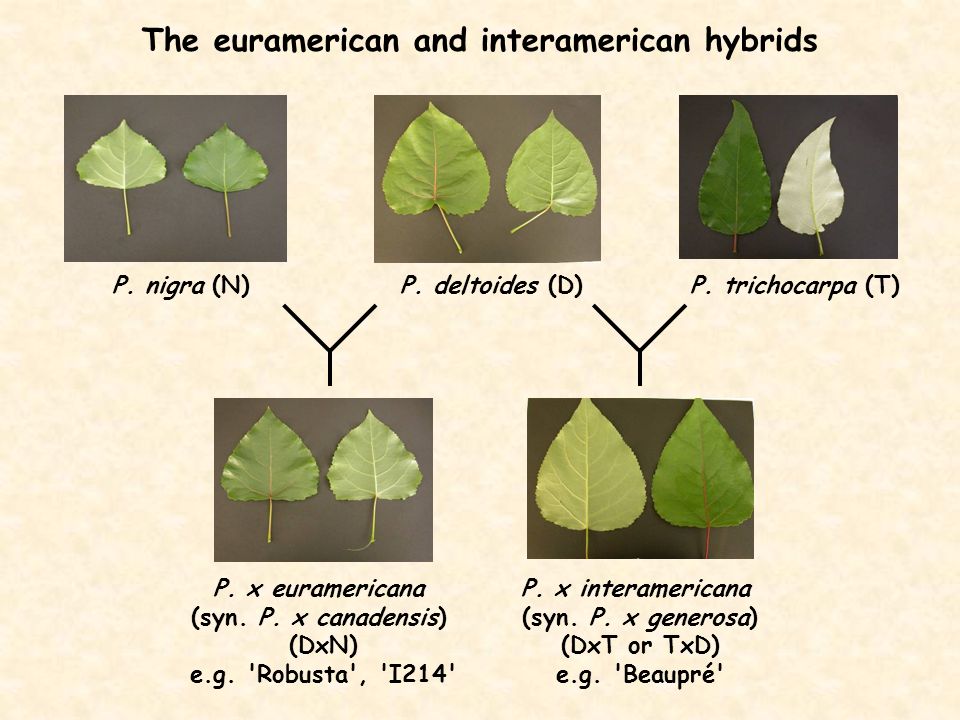 The euramerican and interamerican hybrids

P. nigra (N)

P. deltoides (D)

P. trichocarpa (T)

P. x euramericana
(syn. P. x canadensis)
(DxN)
e.g. 'Robusta', 'I214'

P. x interamericana
(syn. P. x generosa)
(DxT or TxD)
e.g. 'Beaupré'